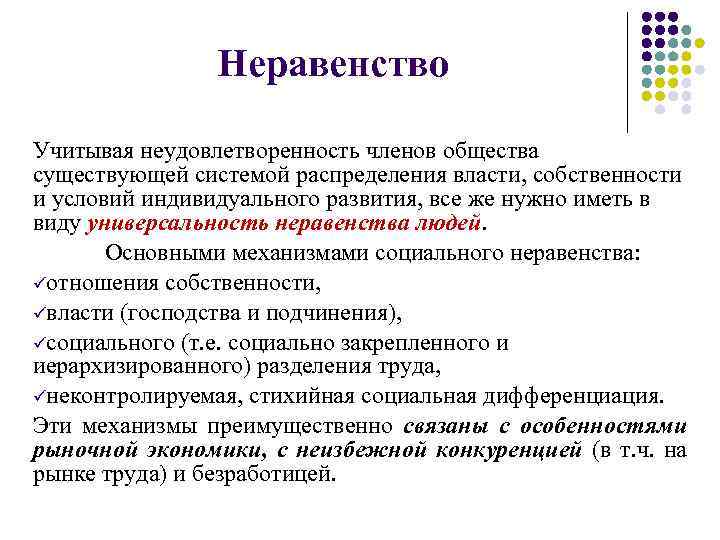 Неравенство

Учитывая неудовлетворенность членов общества существующей системой распределения власти, собственности и условий индивидуального развития, все же нужно иметь в виду универсальность неравенства людей.

Основными механизмами социального неравенства:

✓отношения собственности,

✓власти (господства и подчинения),

✓социального (т.е. социально закрепленного и иерархизированного) разделения труда,

✓неконтролируемая, стихийная социальная дифференциация.

Эти механизмы преимущественно связаны с особенностями рыночной экономики, с неизбежной конкуренцией (в т.ч. на рынке труда) и безработицей.